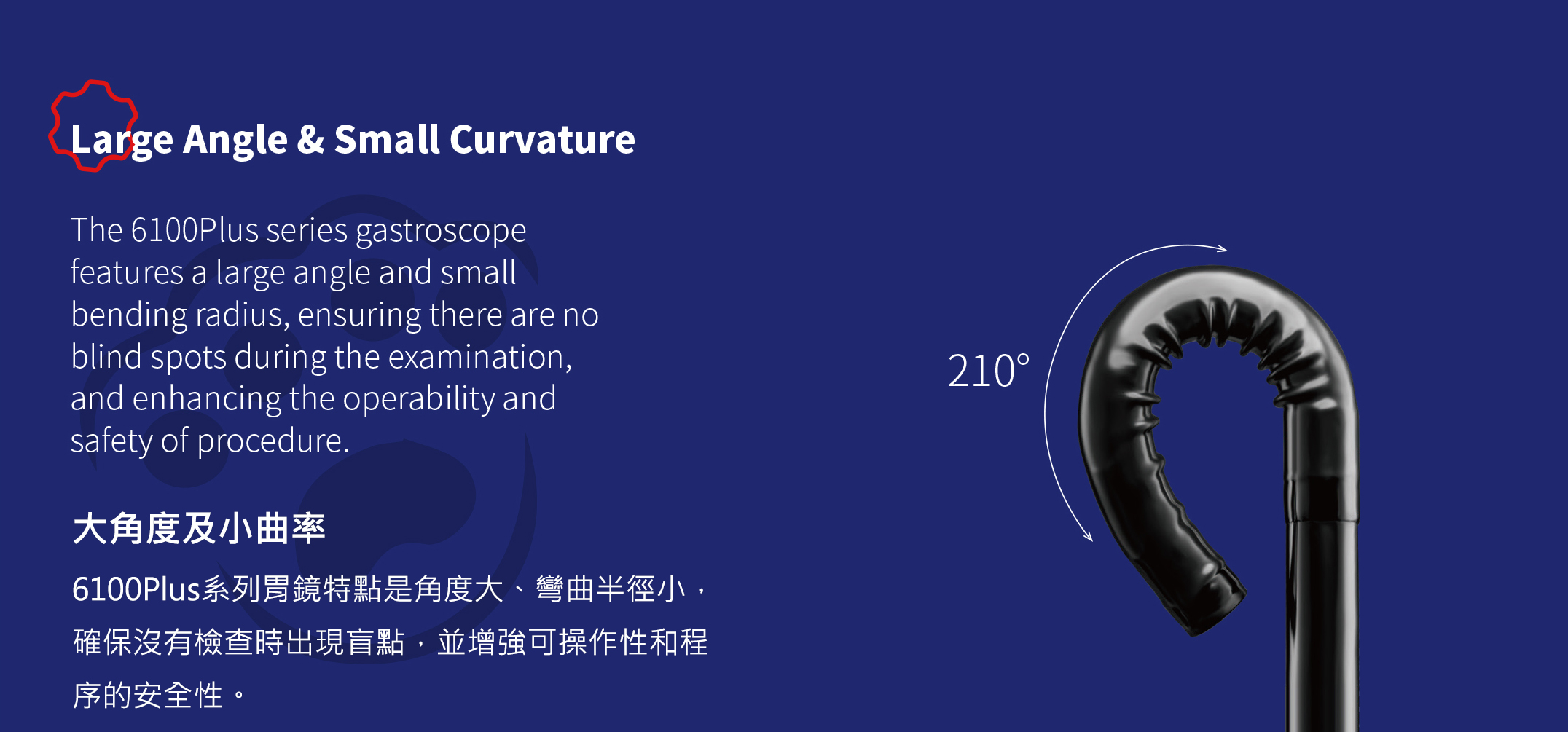 Large Angle & Small Curvature

The 6100Plus series gastroscope features a large angle and small bending radius, ensuring there are no blind spots during the examination, and enhancing the operability and safety of procedure.

大角度及小曲率

6100Plus系列胃鏡特點是角度大、彎曲半徑小，確保沒有檢查時出現盲點，並增強可操作性和程序的安全性。

210°